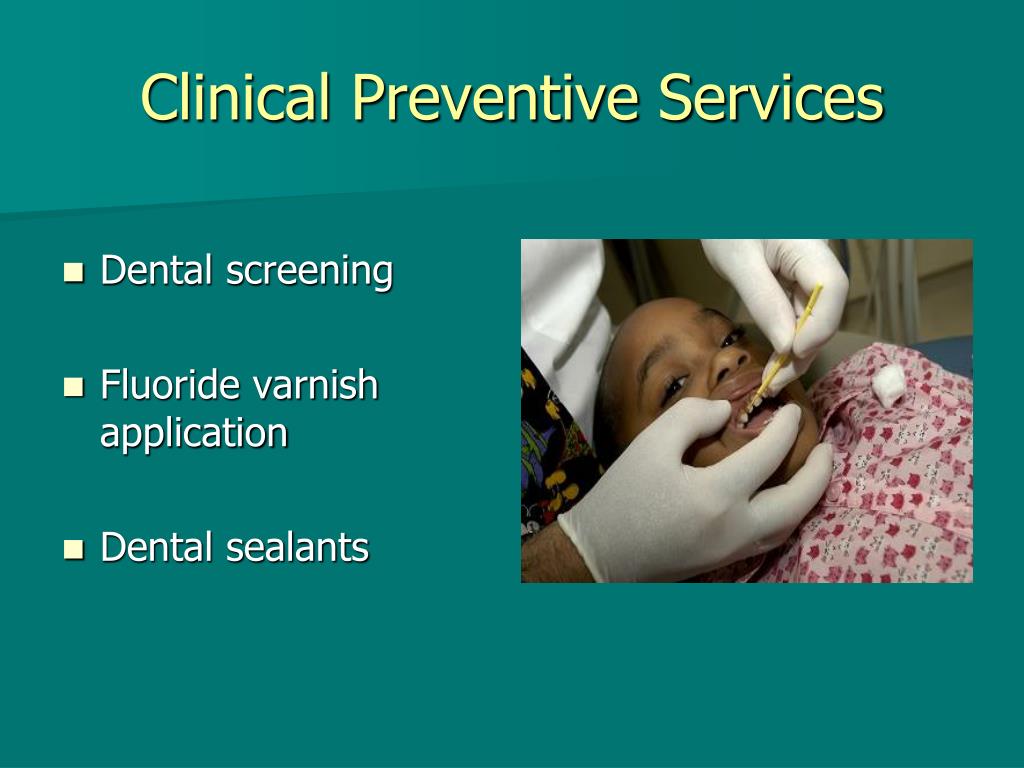 Clinical Preventive Services

- Dental screening
- Fluoride varnish application
- Dental sealants